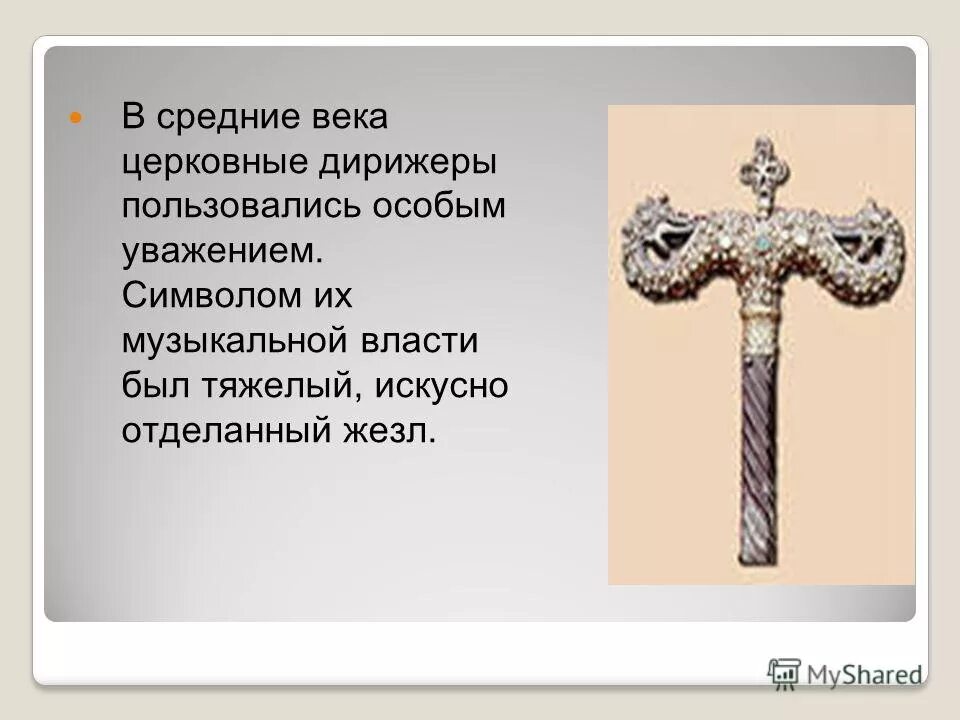 В средние века церковные дирижеры пользовались особым уважением. Символом их музыкальной власти был тяжелый, искусно отделанный жезл.

MyShared